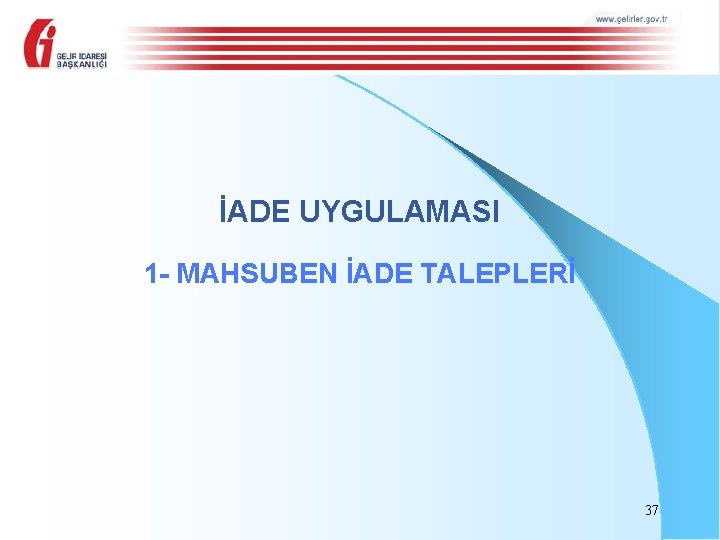 GELİR İDARESİ BAŞKANLIĞI

www.gelirler.gov.tr

İADE UYGULAMASI

1- MAHSUBEN İADE TALEPLERİ

37